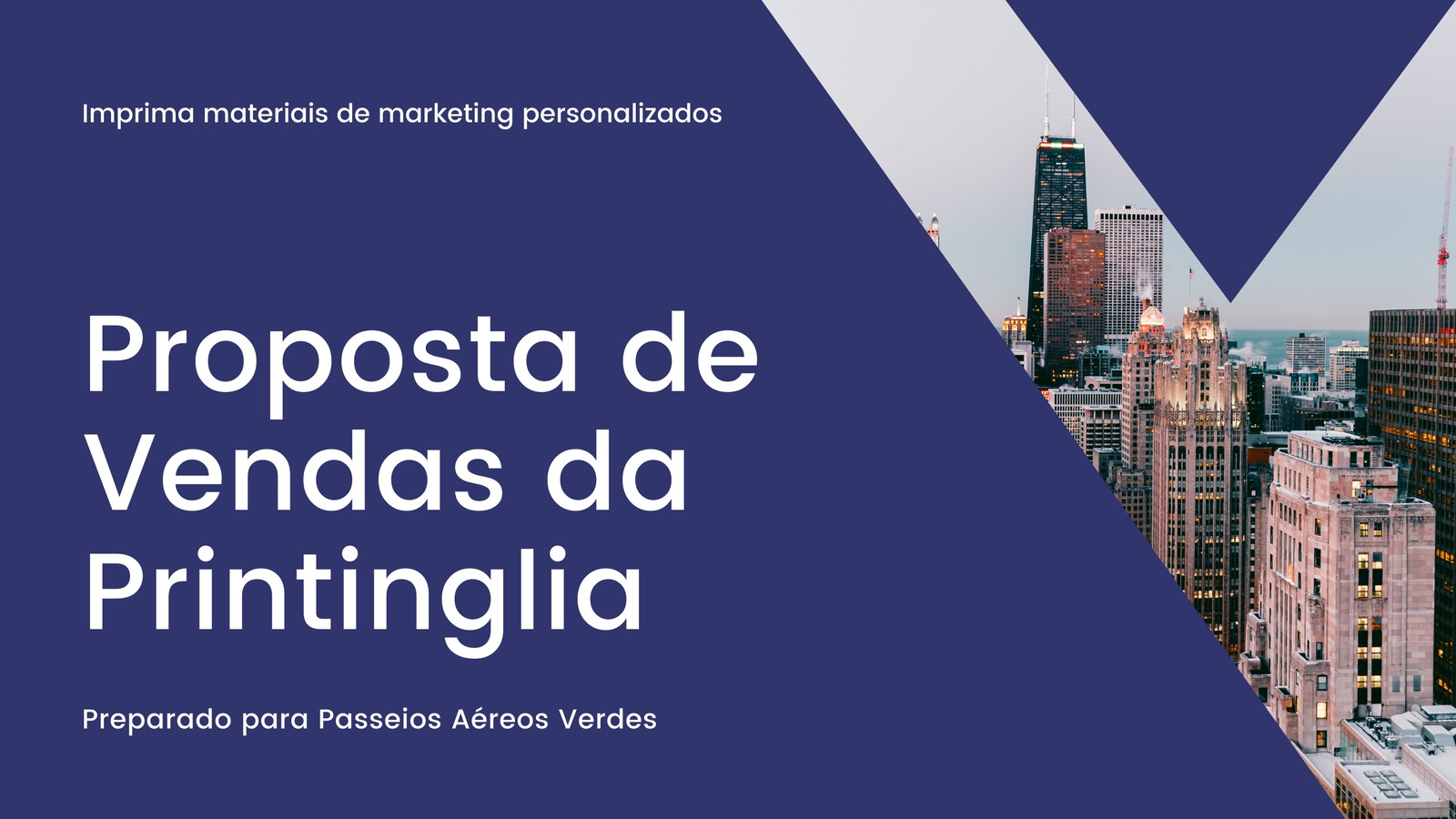 Imprima materiais de marketing personalizados

Proposta de Vendas da Printinglia

Preparado para Passeios Aéreos Verdes